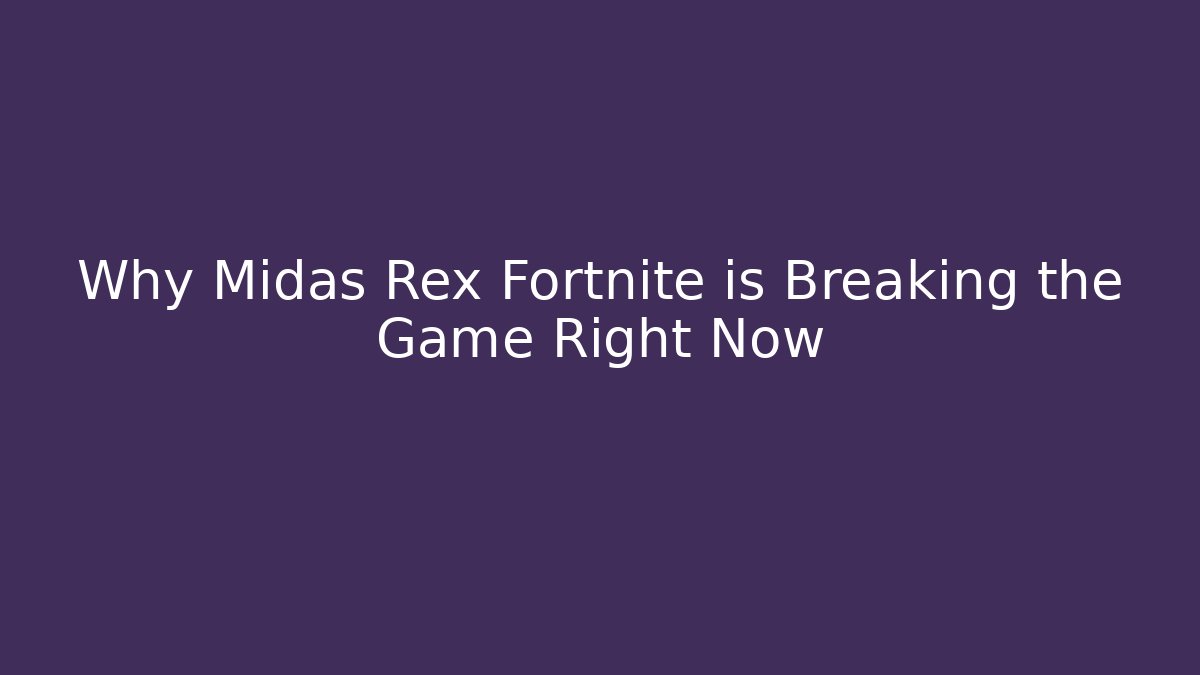 Why Midas Rex Fortnite is Breaking the Game Right Now